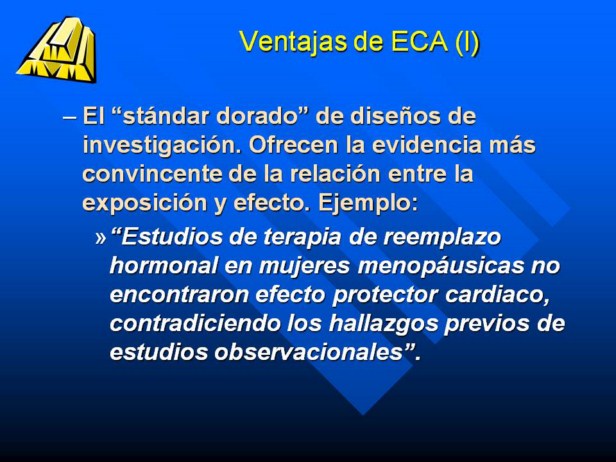 Ventajas de ECA (I)

– El “stándar dorado” de diseños de investigación. Ofrecen la evidencia más convincente de la relación entre la exposición y efecto. Ejemplo:

» “Estudios de terapia de reemplazo hormonal en mujeres menopáusicas no encontraron efecto protector cardiaco, contradiciendo los hallazgos previos de estudios observacionales”.